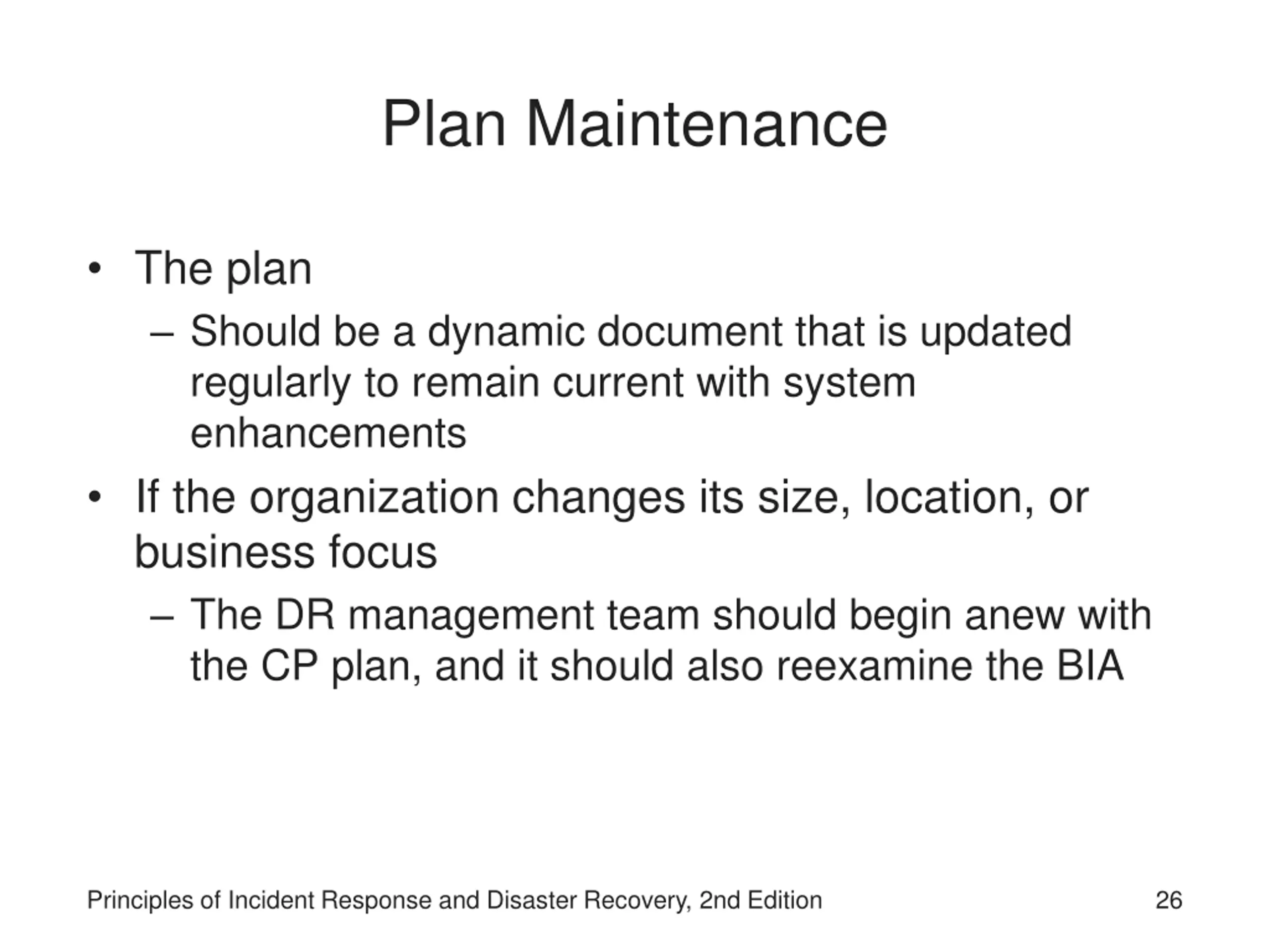 Plan Maintenance

• The plan
– Should be a dynamic document that is updated regularly to remain current with system enhancements
• If the organization changes its size, location, or business focus
– The DR management team should begin anew with the CP plan, and it should also reexamine the BIA

Principles of Incident Response and Disaster Recovery, 2nd Edition

26